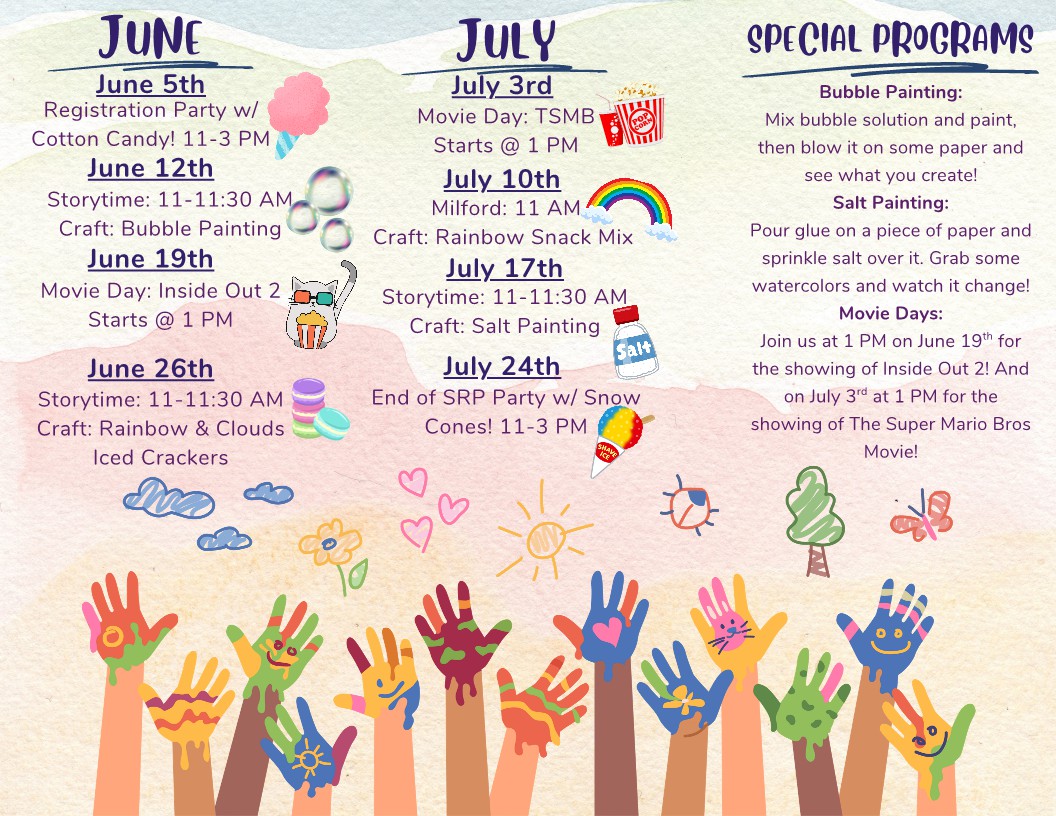 JUNE

June 5th
Registration Party w/ Cotton Candy! 11-3 PM

June 12th
Storytime: 11-11:30 AM
Craft: Bubble Painting

June 19th
Movie Day: Inside Out 2
Starts @ 1 PM

June 26th
Storytime: 11-11:30 AM
Craft: Rainbow & Clouds Iced Crackers

JULY

July 3rd
Movie Day: TSMB
Starts @ 1 PM

POP CORN

July 10th
Milford: 11 AM
Craft: Rainbow Snack Mix

July 17th
Storytime: 11-11:30 AM
Craft: Salt Painting

Salt

July 24th
End of SRP Party w/ Snow Cones! 11-3 PM

SHAVE ICE

SPECIAL PROGRAMS

Bubble Painting:
Mix bubble solution and paint, then blow it on some paper and see what you create!

Salt Painting:
Pour glue on a piece of paper and sprinkle salt over it. Grab some watercolors and watch it change!

Movie Days:
Join us at 1 PM on June 19$^{th}$ for the showing of Inside Out 2! And on July 3$^{rd}$ at 1 PM for the showing of The Super Mario Bros Movie!